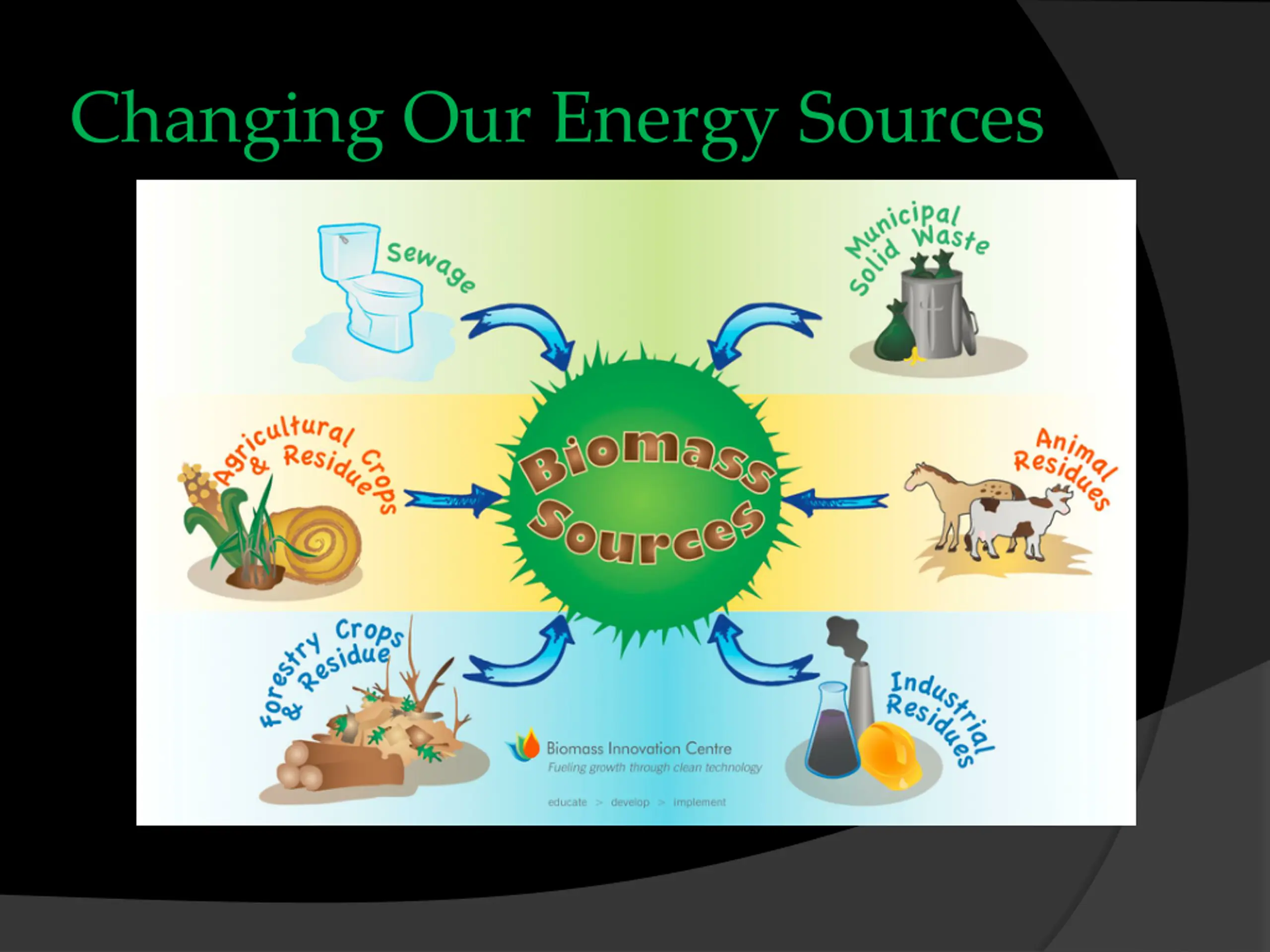 Changing Our Energy Sources

Sewage

Municipal Solid Waste

Agricultural Crops & Residues

Biomass Sources

Animal Residues

Forestry Crops & Residue

Industrial Residues

Biomass Innovation Centre
Fueling growth through clean technology

educate > develop > implement